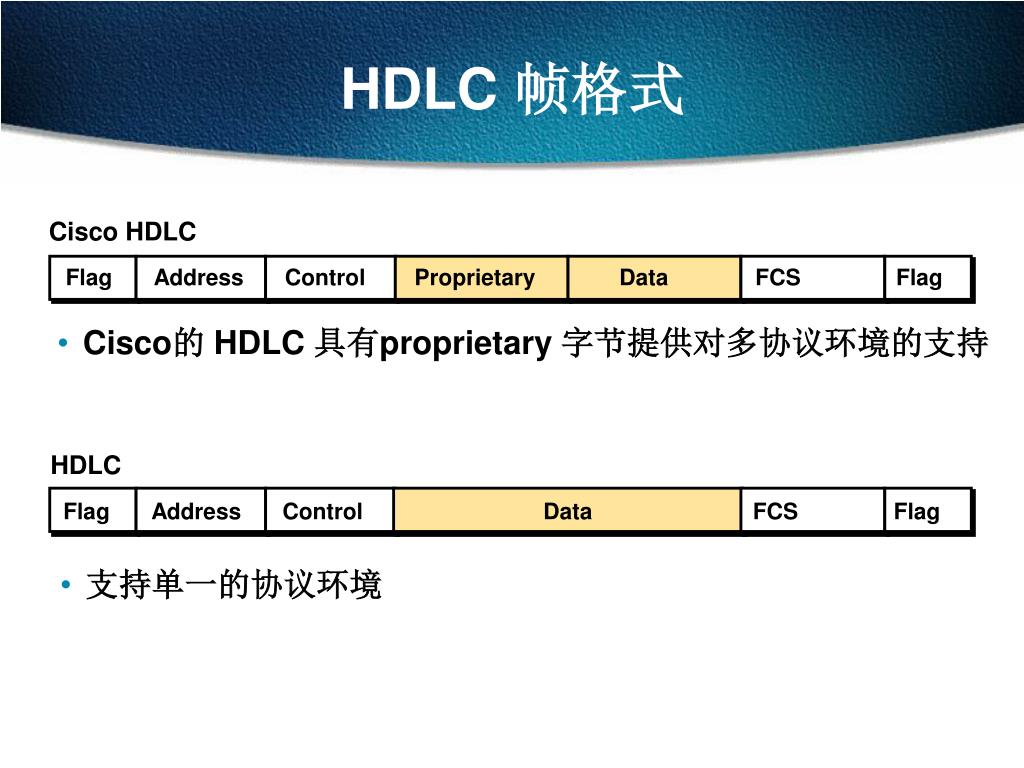 HDLC 帧格式

Cisco HDLC

| Flag | Address | Control | Proprietary | Data | FCS | Flag |
|---|---|---|---|---|---|---|

• Cisco的 HDLC 具有proprietary 字节提供对多协议环境的支持

HDLC

| Flag | Address | Control | Data | FCS | Flag |
|---|---|---|---|---|---|

• 支持单一的协议环境